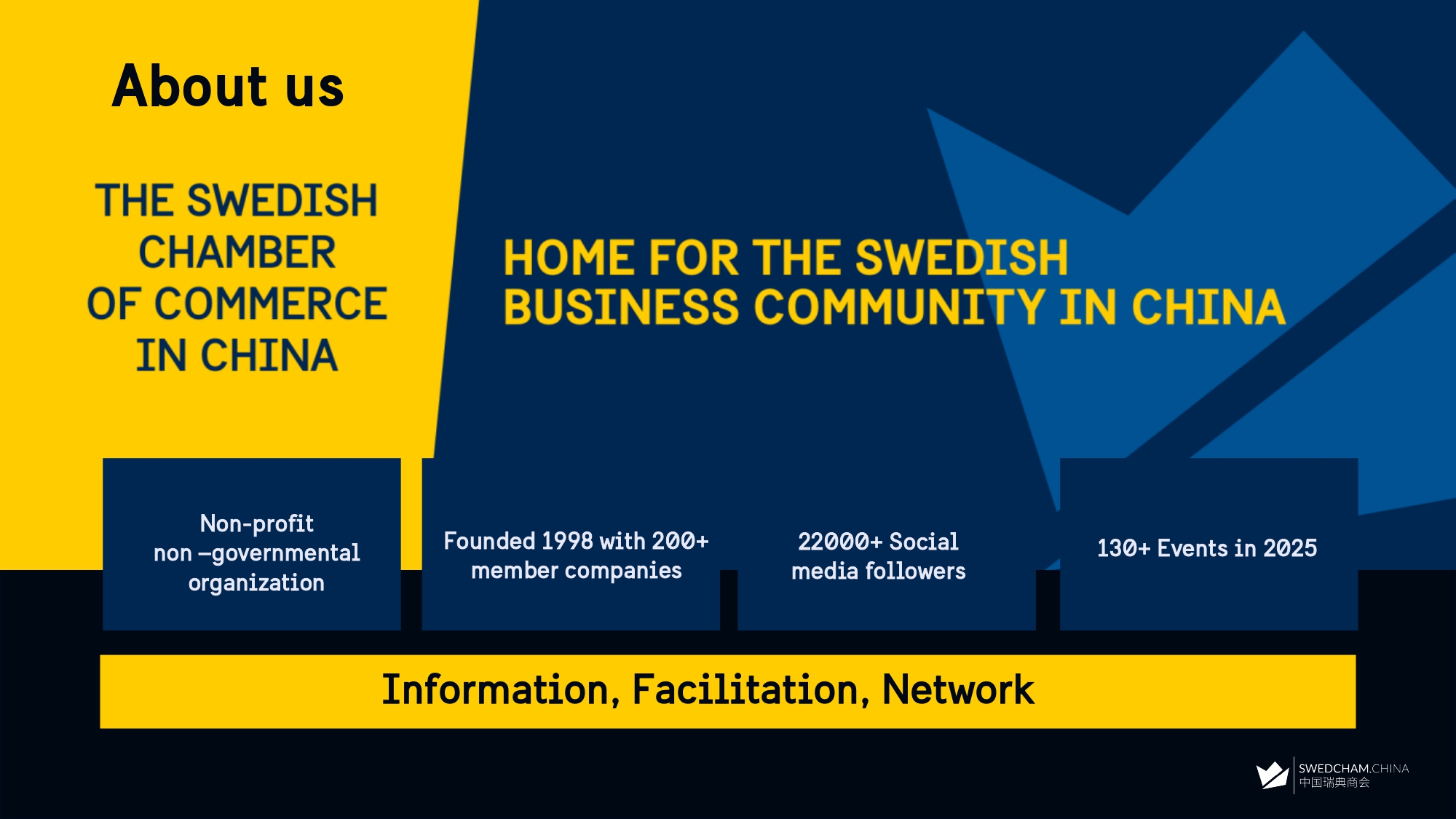 About us

THE SWEDISH CHAMBER OF COMMERCE IN CHINA

HOME FOR THE SWEDISH BUSINESS COMMUNITY IN CHINA

Non-profit non –governmental organization

Founded 1998 with 200+ member companies

22000+ Social media followers

130+ Events in 2025

Information, Facilitation, Network

SWEDCHAM.CHINA
中国瑞典商会